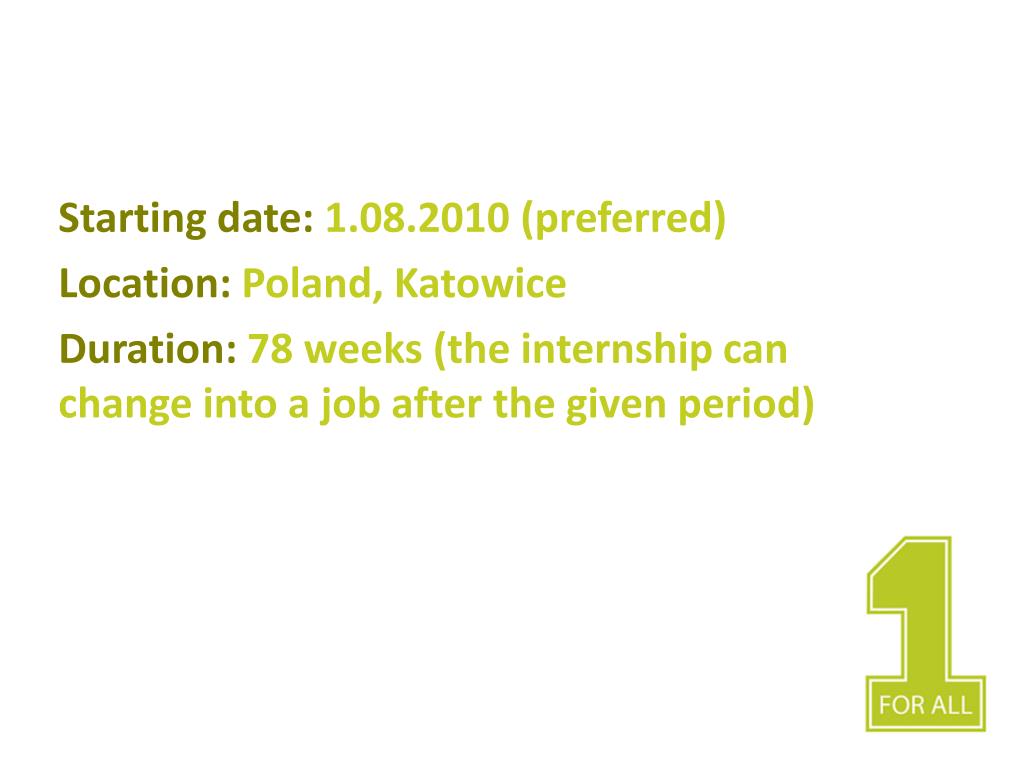 Starting date: 1.08.2010 (preferred)

Location: Poland, Katowice

Duration: 78 weeks (the internship can change into a job after the given period)

1

FOR ALL